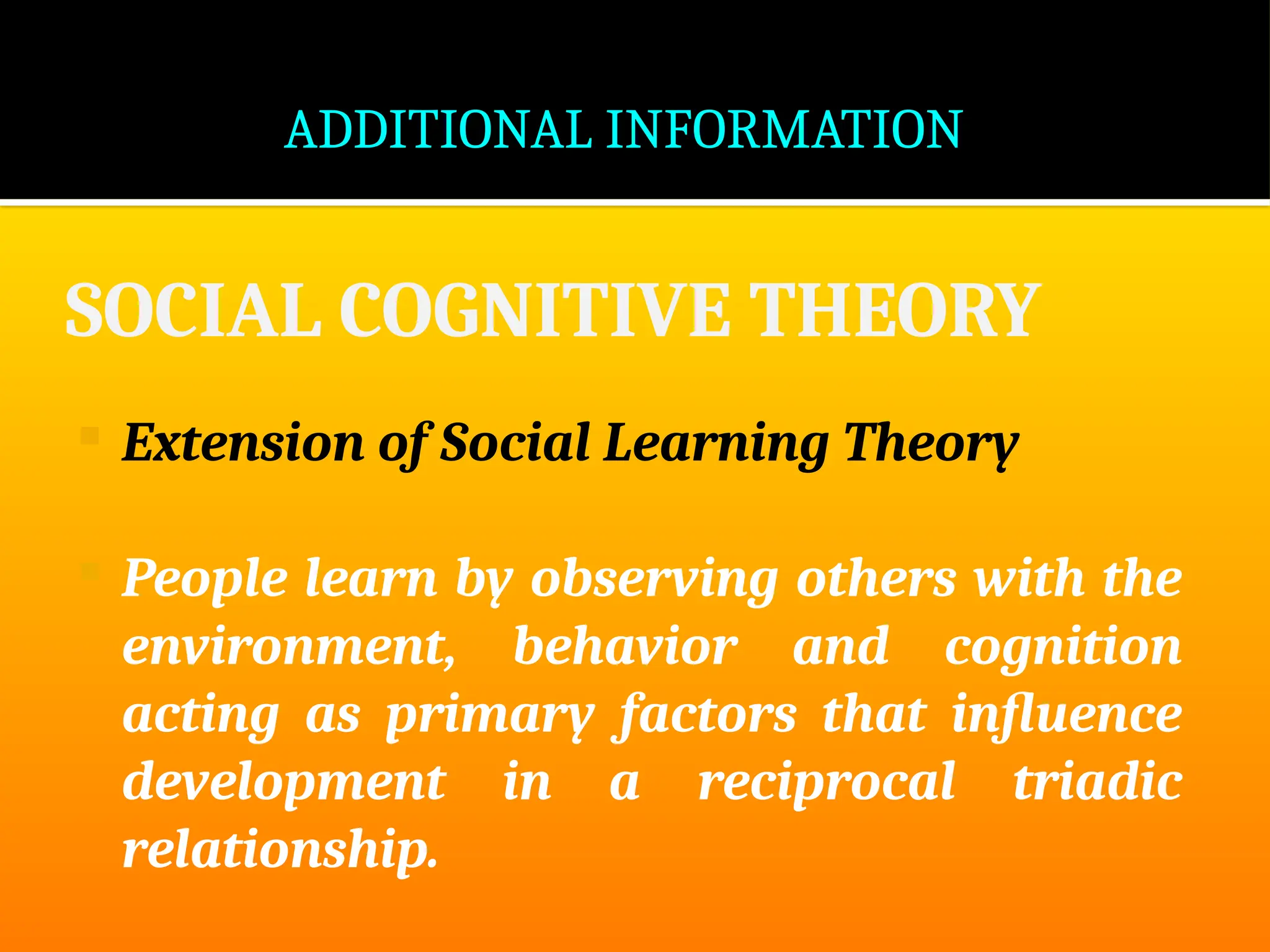 ADDITIONAL INFORMATION

SOCIAL COGNITIVE THEORY

Extension of Social Learning Theory

People learn by observing others with the environment, behavior and cognition acting as primary factors that influence development in a reciprocal triadic relationship.